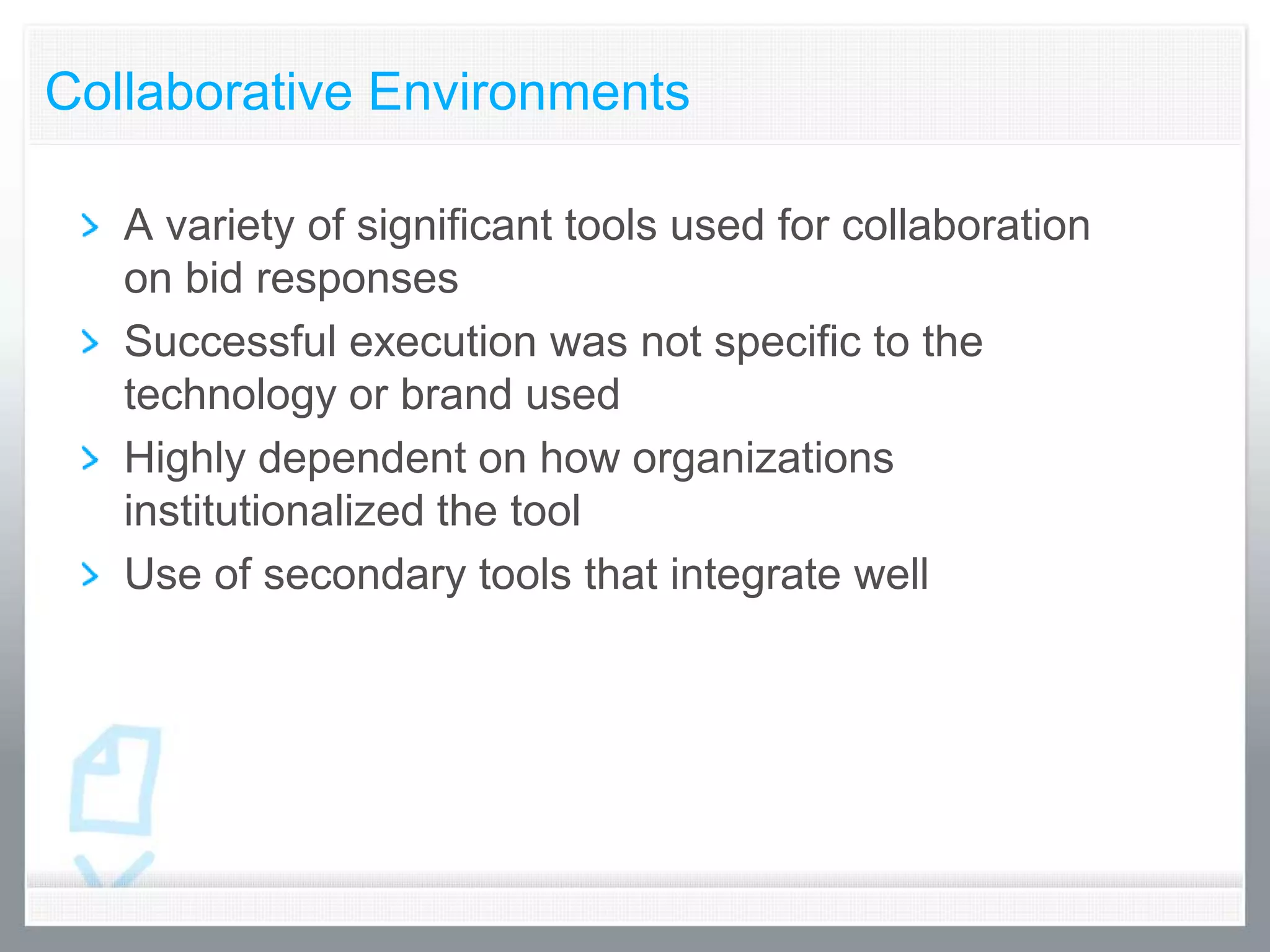 Collaborative Environments

› A variety of significant tools used for collaboration on bid responses
› Successful execution was not specific to the technology or brand used
› Highly dependent on how organizations institutionalized the tool
› Use of secondary tools that integrate well